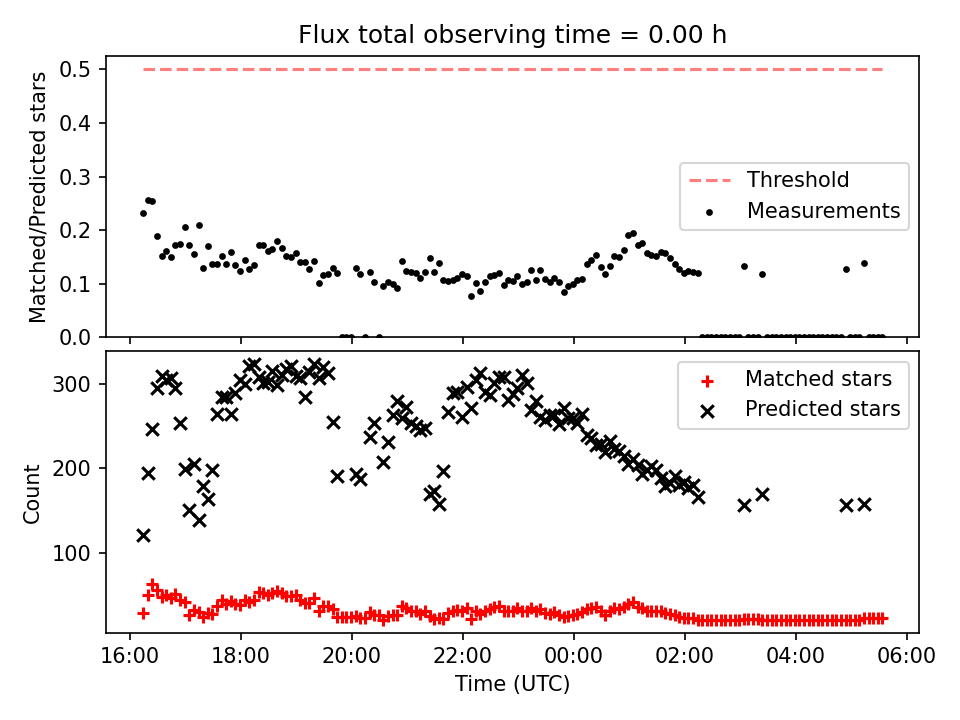 Flux total observing time = 0.00 h

Matched/Predicted stars

0.5
0.4
0.3
0.2
0.1
0.0

Threshold
Measurements

Count

300
200
100

Matched stars
Predicted stars

16:00
18:00
20:00
22:00
00:00
02:00
04:00
06:00

Time (UTC)